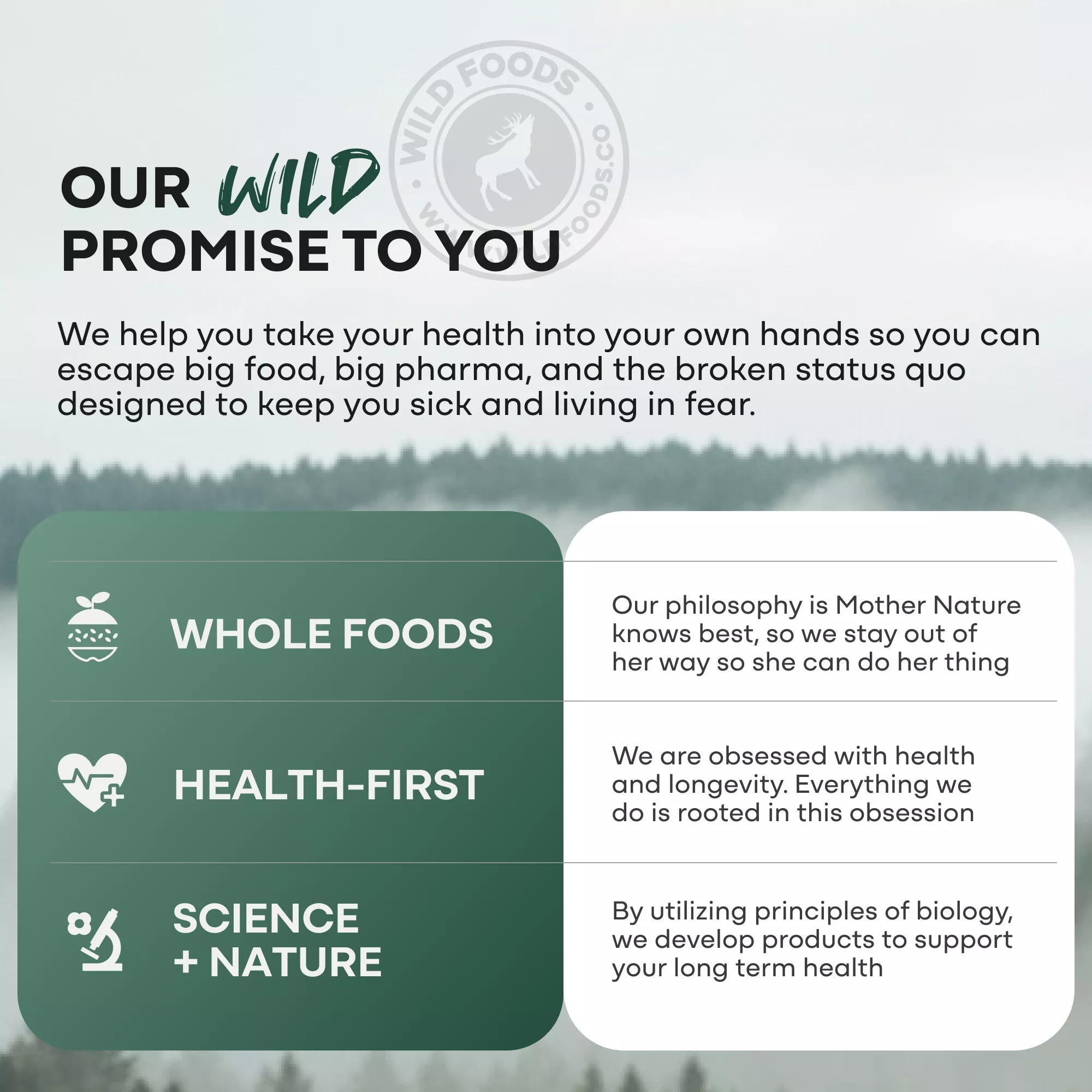 WILD FOODS • WWW.WILDFOODS.CO •

OUR WILD PROMISE TO YOU

We help you take your health into your own hands so you can escape big food, big pharma, and the broken status quo designed to keep you sick and living in fear.

| | |
|---|---|
| WHOLE FOODS | Our philosophy is Mother Nature knows best, so we stay out of her way so she can do her thing |
| HEALTH-FIRST | We are obsessed with health and longevity. Everything we do is rooted in this obsession |
| SCIENCE + NATURE | By utilizing principles of biology, we develop products to support your long term health |